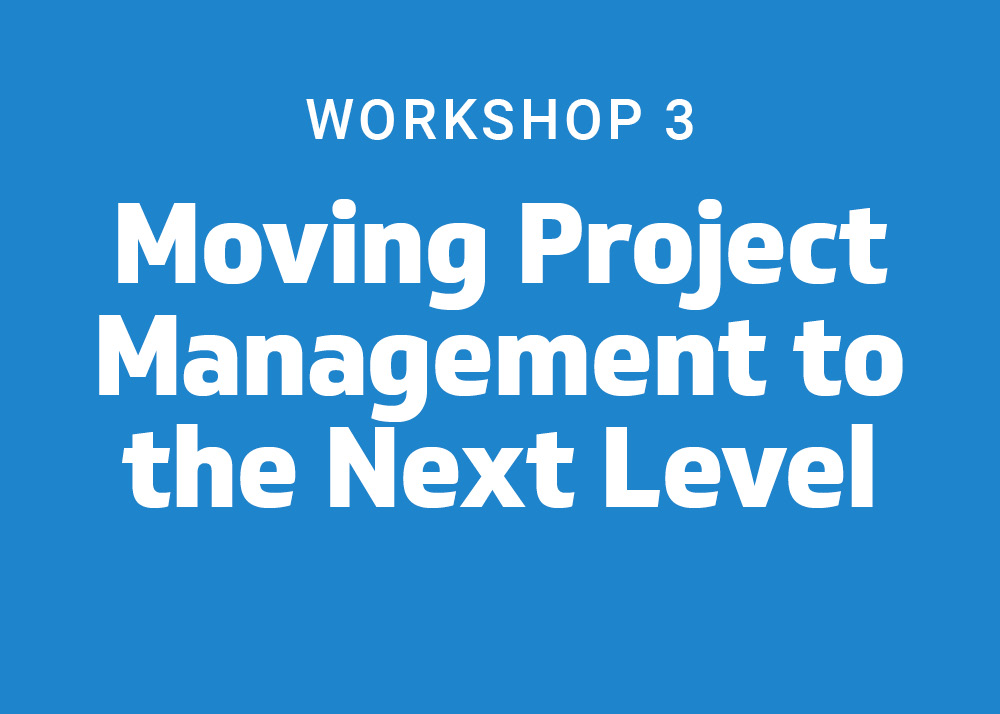 WORKSHOP 3

Moving Project Management to the Next Level